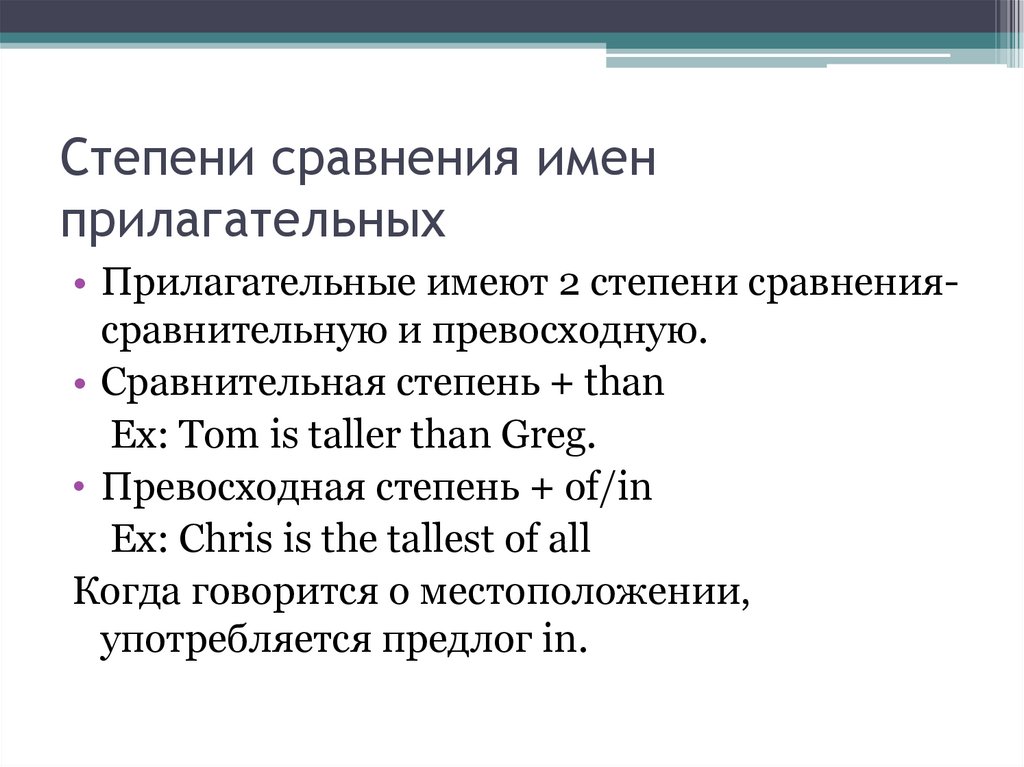 Степени сравнения имен прилагательных

• Прилагательные имеют 2 степени сравнения- сравнительную и превосходную.
• Сравнительная степень + than
Ex: Tom is taller than Greg.
• Превосходная степень + of/in
Ex: Chris is the tallest of all

Когда говорится о местоположении, употребляется предлог in.